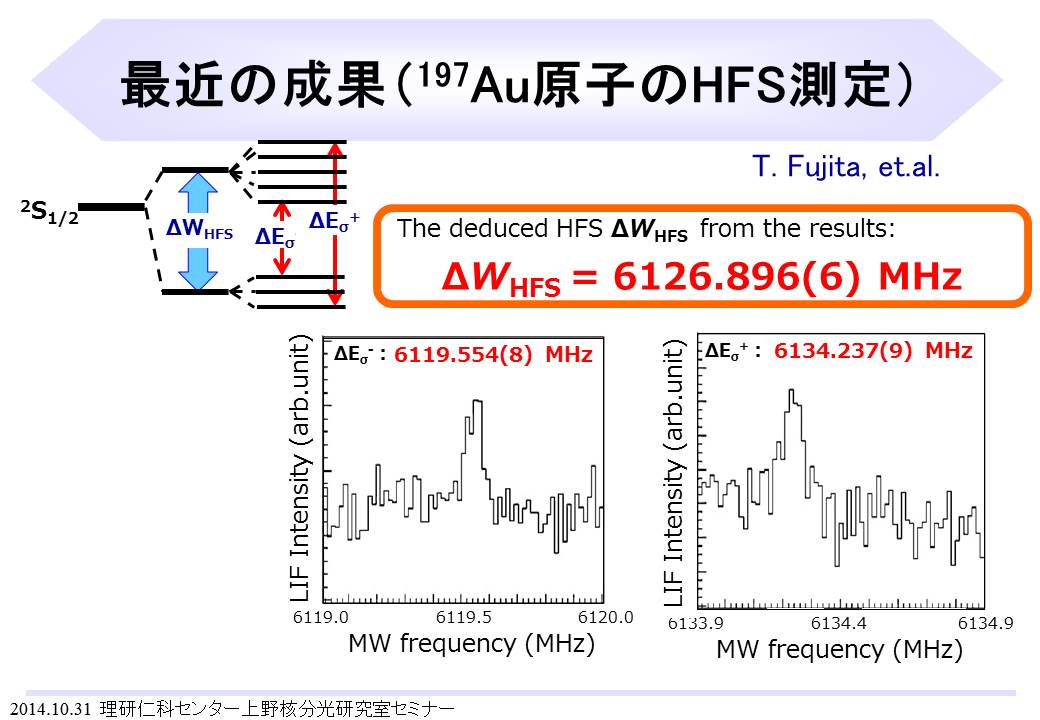 最近の成果($^{197}$Au原子のHFS測定)

T. Fujita, et.al.

$^2S_{1/2}$

$\Delta W_{HFS}$

$\Delta E_{\sigma^-}$

$\Delta E_{\sigma^+}$

The deduced HFS $\Delta W_{HFS}$ from the results:

$\Delta W_{HFS}$ = 6126.896(6) MHz

$\Delta E_{\sigma^-}$ : 6119.554(8) MHz

LIF Intensity (arb.unit)

6119.0 6119.5 6120.0

MW frequency (MHz)

$\Delta E_{\sigma^+}$ : 6134.237(9) MHz

LIF Intensity (arb.unit)

6133.9 6134.4 6134.9

MW frequency (MHz)

2014.10.31 理研仁科センター上野核分光研究室セミナー